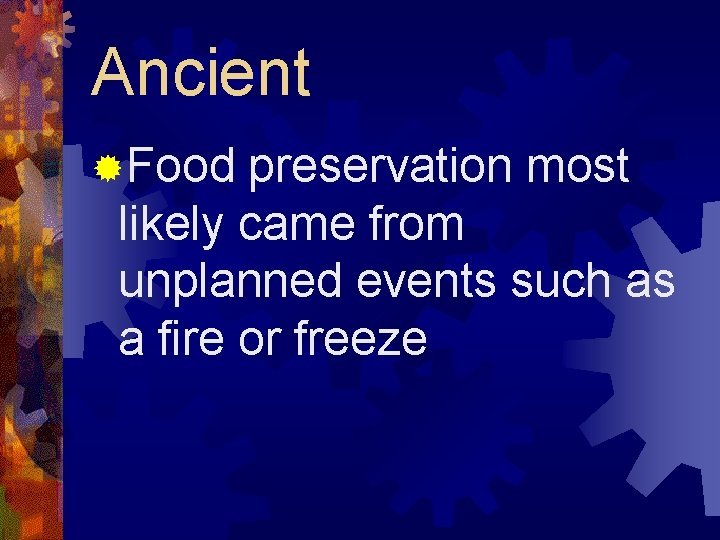 Ancient

Food preservation most likely came from unplanned events such as a fire or freeze